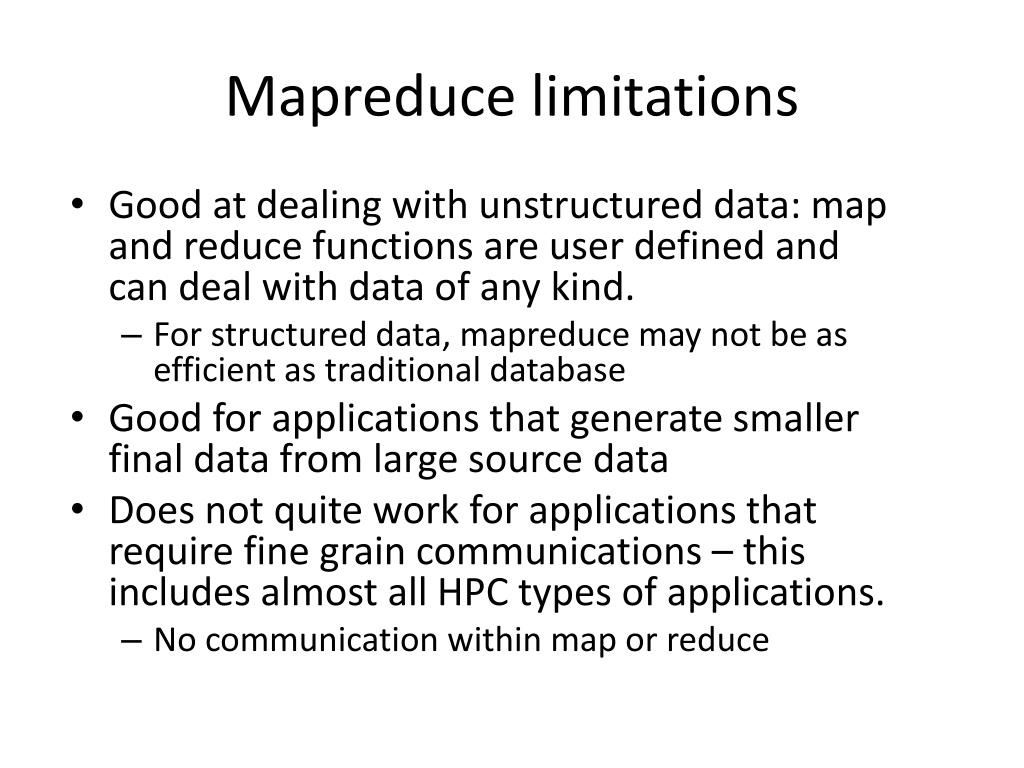 Mapreduce limitations

• Good at dealing with unstructured data: map and reduce functions are user defined and can deal with data of any kind.
– For structured data, mapreduce may not be as efficient as traditional database
• Good for applications that generate smaller final data from large source data
• Does not quite work for applications that require fine grain communications – this includes almost all HPC types of applications.
– No communication within map or reduce